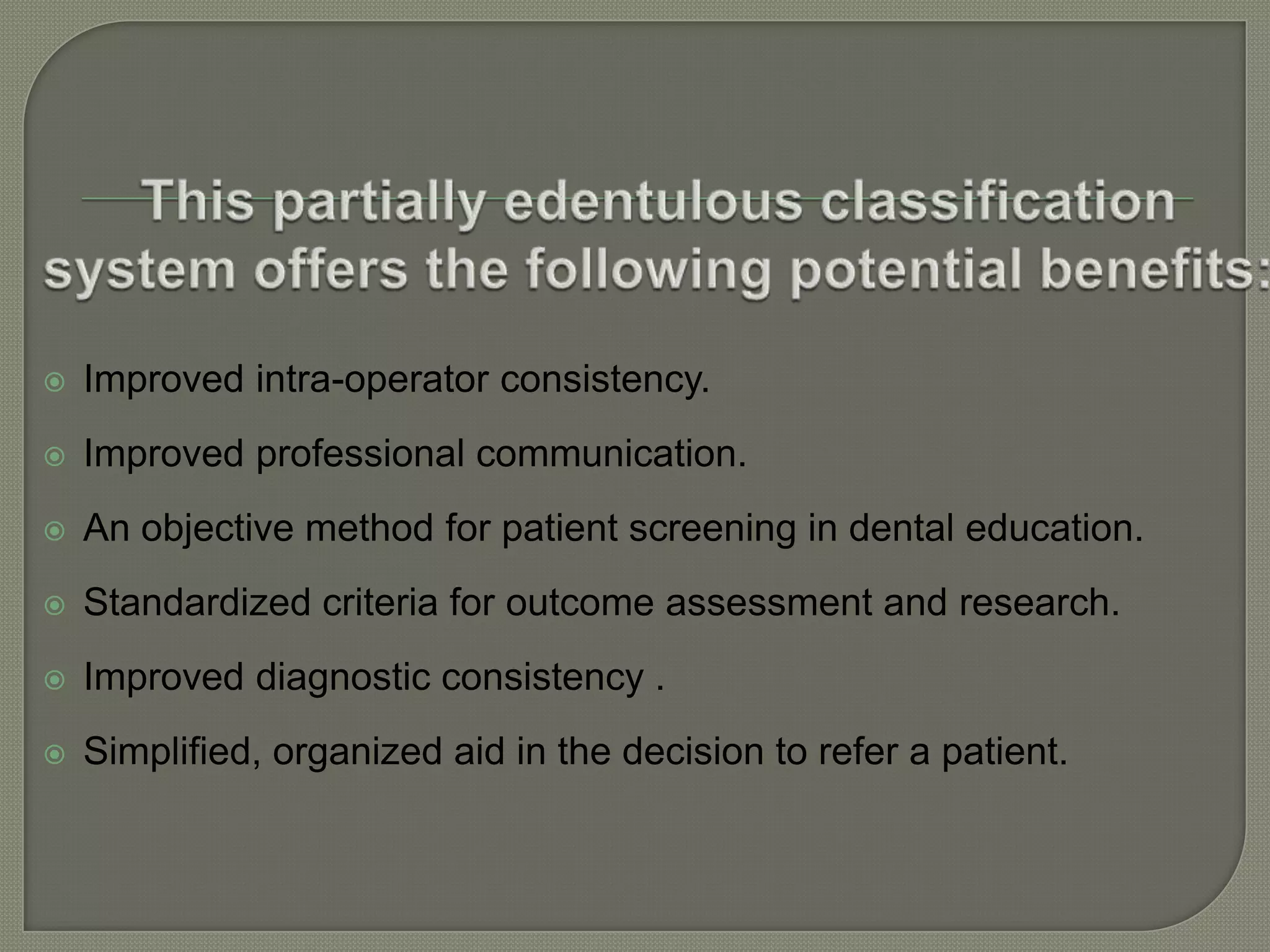 This partially edentulous classification system offers the following potential benefits:

Improved intra-operator consistency.

Improved professional communication.

An objective method for patient screening in dental education.

Standardized criteria for outcome assessment and research.

Improved diagnostic consistency .

Simplified, organized aid in the decision to refer a patient.